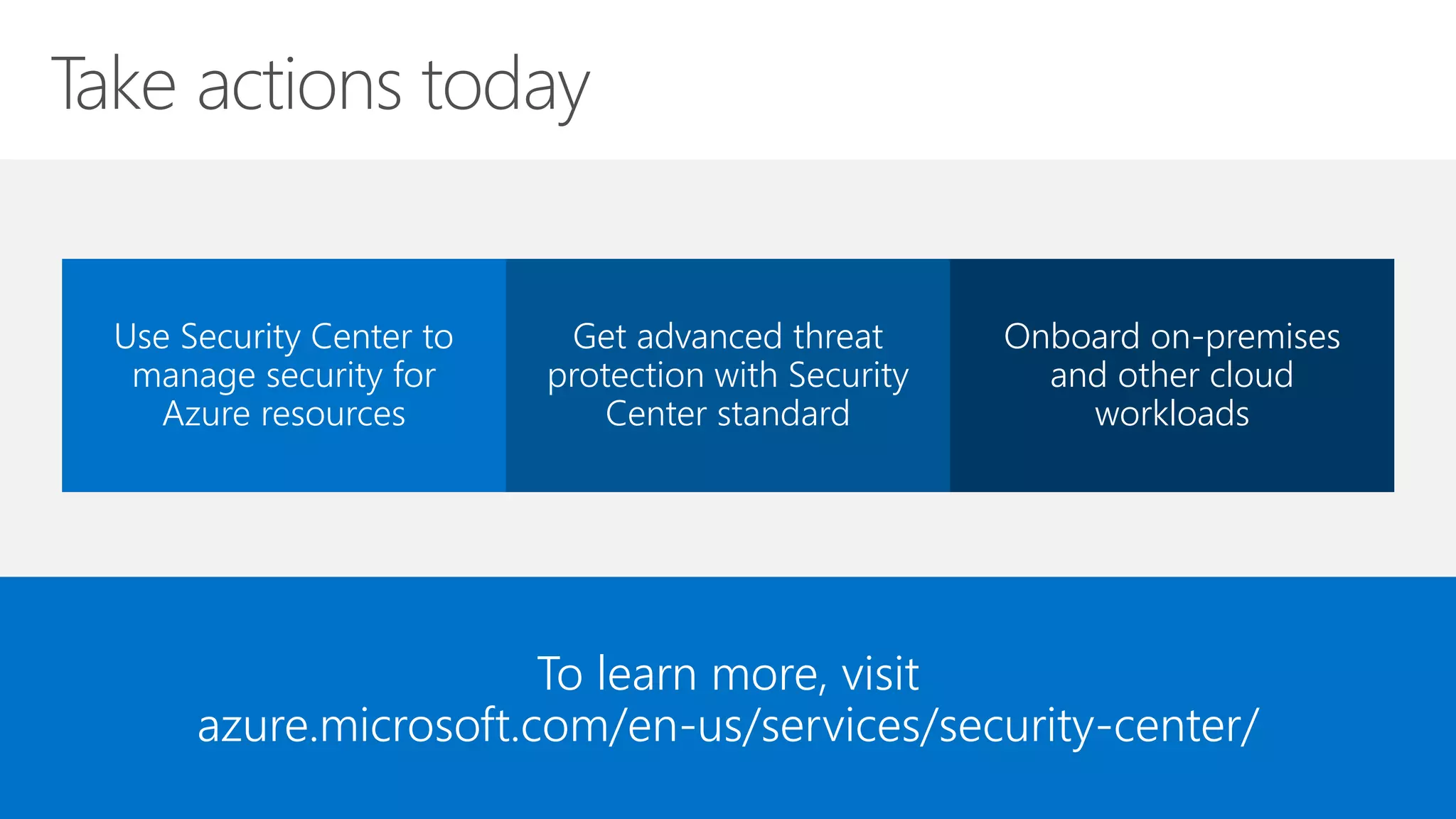 Take actions today

Use Security Center to manage security for Azure resources

Get advanced threat protection with Security Center standard

Onboard on-premises and other cloud workloads

To learn more, visit
azure.microsoft.com/en-us/services/security-center/